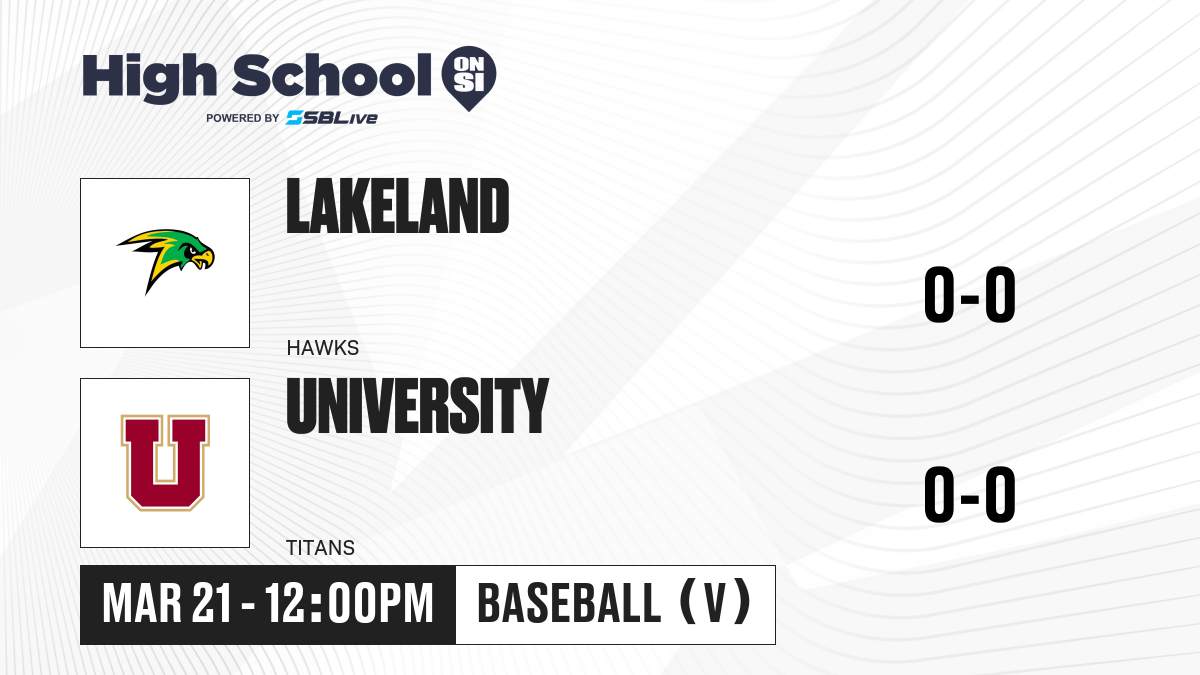 High School ON SI
POWERED BY SBLive

LAKELAND
HAWKS
0-0

U
UNIVERSITY
TITANS
0-0

MAR 21 - 12:00PM
BASEBALL (V)